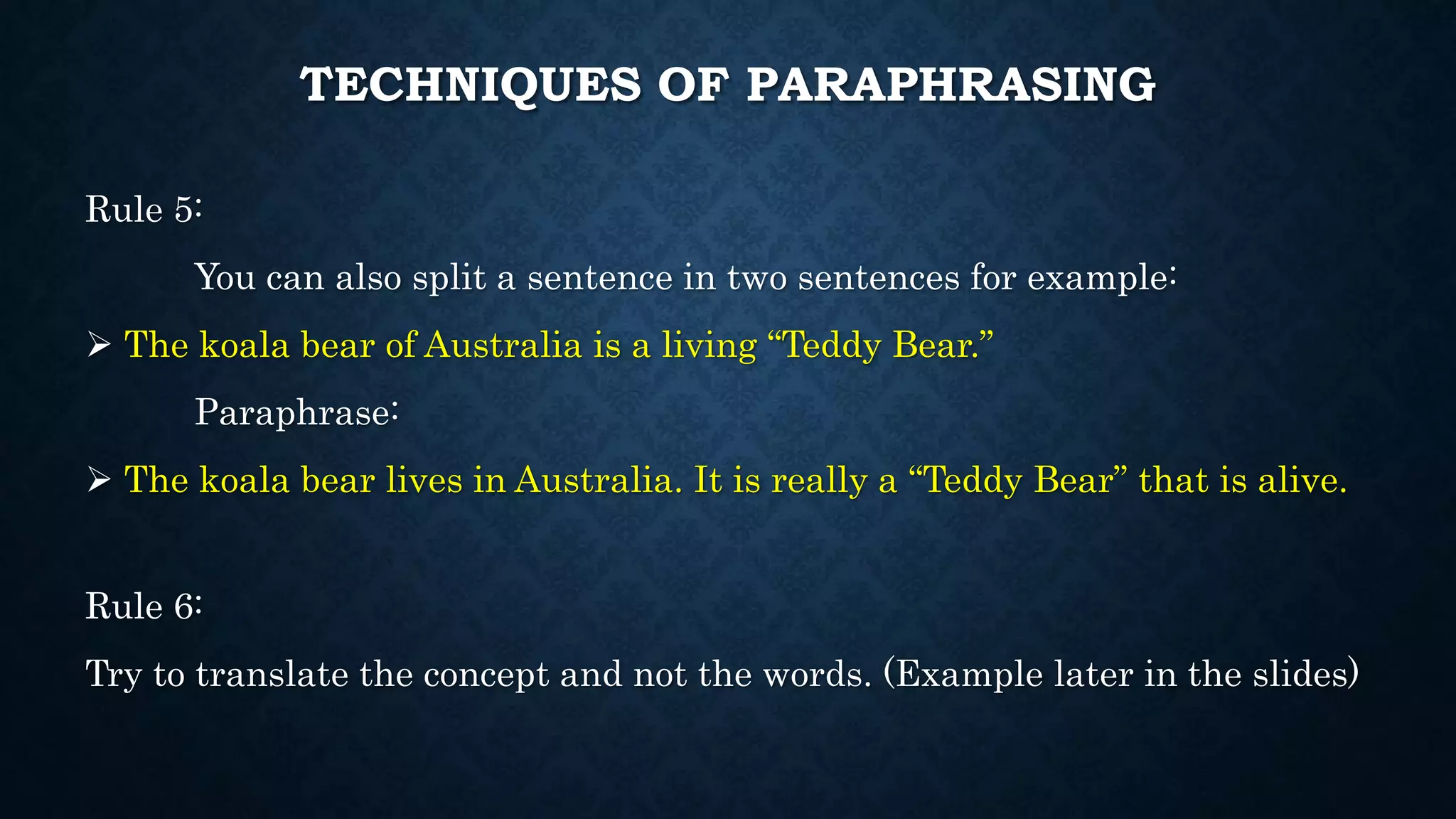 TECHNIQUES OF PARAPHRASING

Rule 5:

You can also split a sentence in two sentences for example:

➢ The koala bear of Australia is a living “Teddy Bear.”

Paraphrase:

➢ The koala bear lives in Australia. It is really a “Teddy Bear” that is alive.

Rule 6:

Try to translate the concept and not the words. (Example later in the slides)